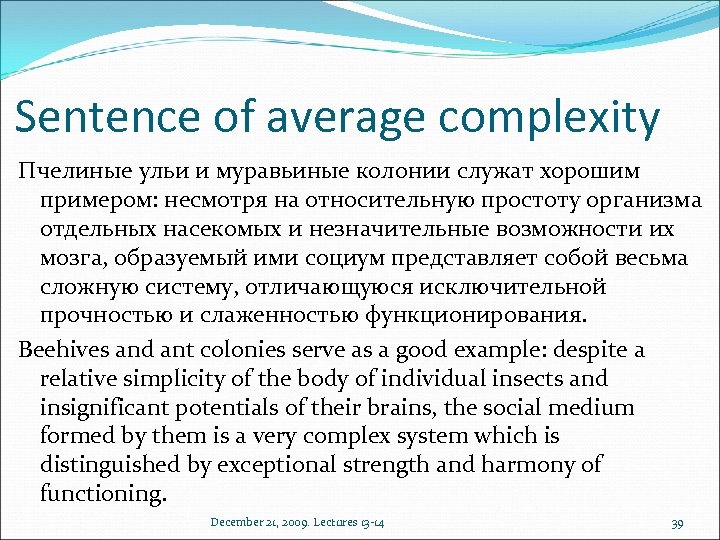 Sentence of average complexity

Пчелиные ульи и муравьиные колонии служат хорошим примером: несмотря на относительную простоту организма отдельных насекомых и незначительные возможности их мозга, образуемый ими социум представляет собой весьма сложную систему, отличающуюся исключительной прочностью и слаженностью функционирования.

Beehives and ant colonies serve as a good example: despite a relative simplicity of the body of individual insects and insignificant potentials of their brains, the social medium formed by them is a very complex system which is distinguished by exceptional strength and harmony of functioning.

December 21, 2009. Lectures 13-14

39